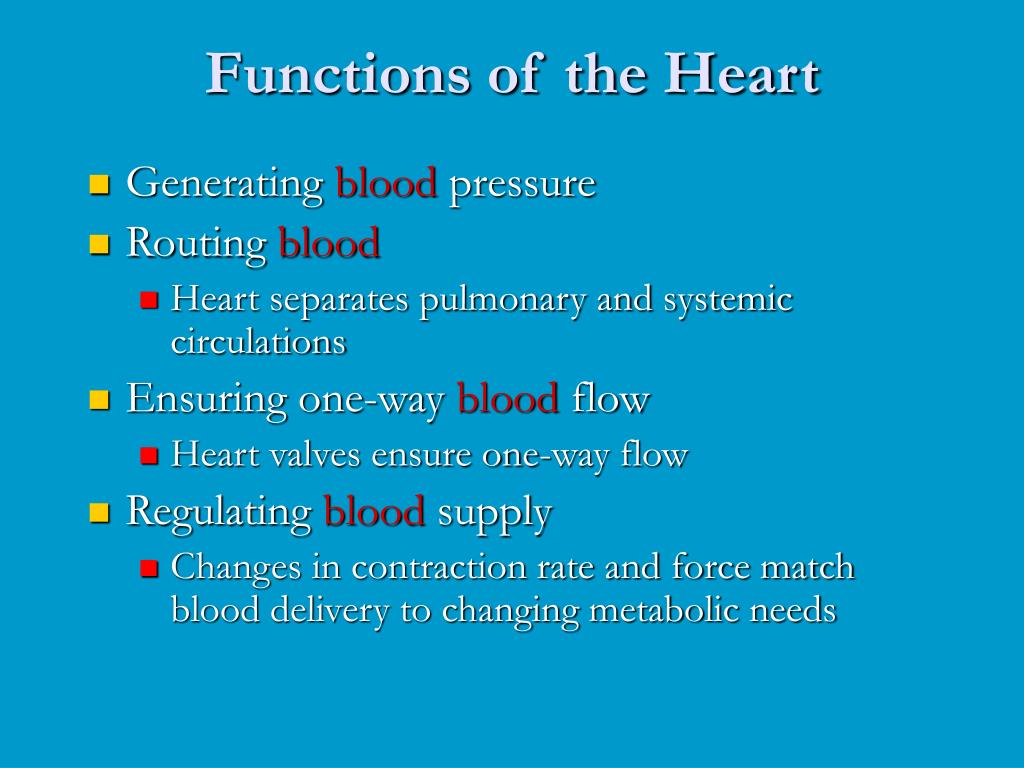 Functions of the Heart

- Generating blood pressure
- Routing blood
  - Heart separates pulmonary and systemic circulations
- Ensuring one-way blood flow
  - Heart valves ensure one-way flow
- Regulating blood supply
  - Changes in contraction rate and force match blood delivery to changing metabolic needs